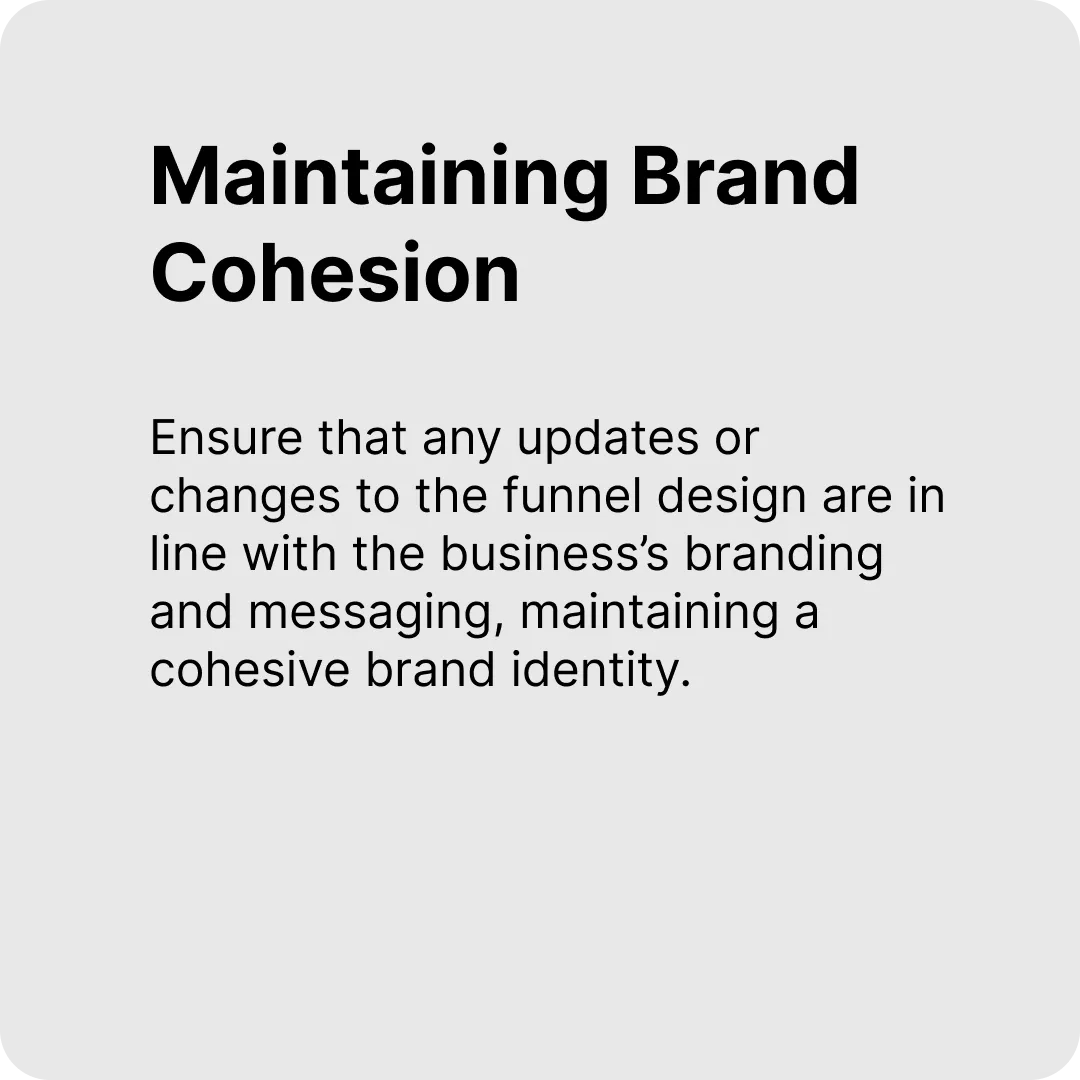 Maintaining Brand Cohesion

Ensure that any updates or changes to the funnel design are in line with the business’s branding and messaging, maintaining a cohesive brand identity.